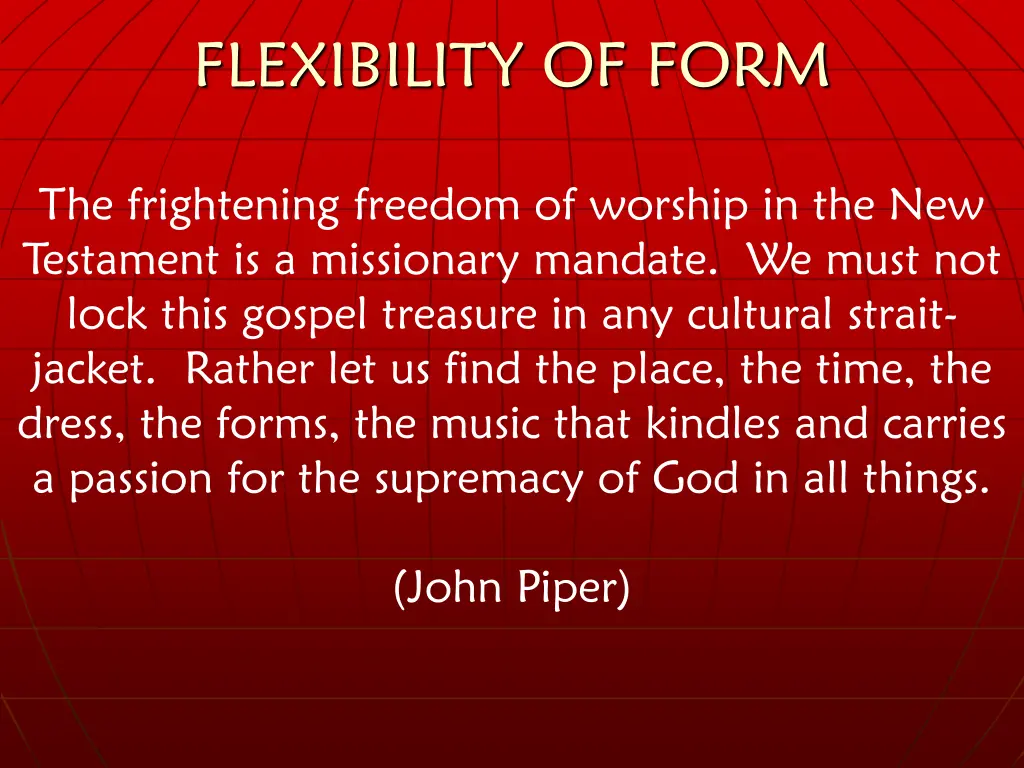 FLEXIBILITY OF FORM

The frightening freedom of worship in the New Testament is a missionary mandate. We must not lock this gospel treasure in any cultural straitjacket. Rather let us find the place, the time, the dress, the forms, the music that kindles and carries a passion for the supremacy of God in all things.

(John Piper)